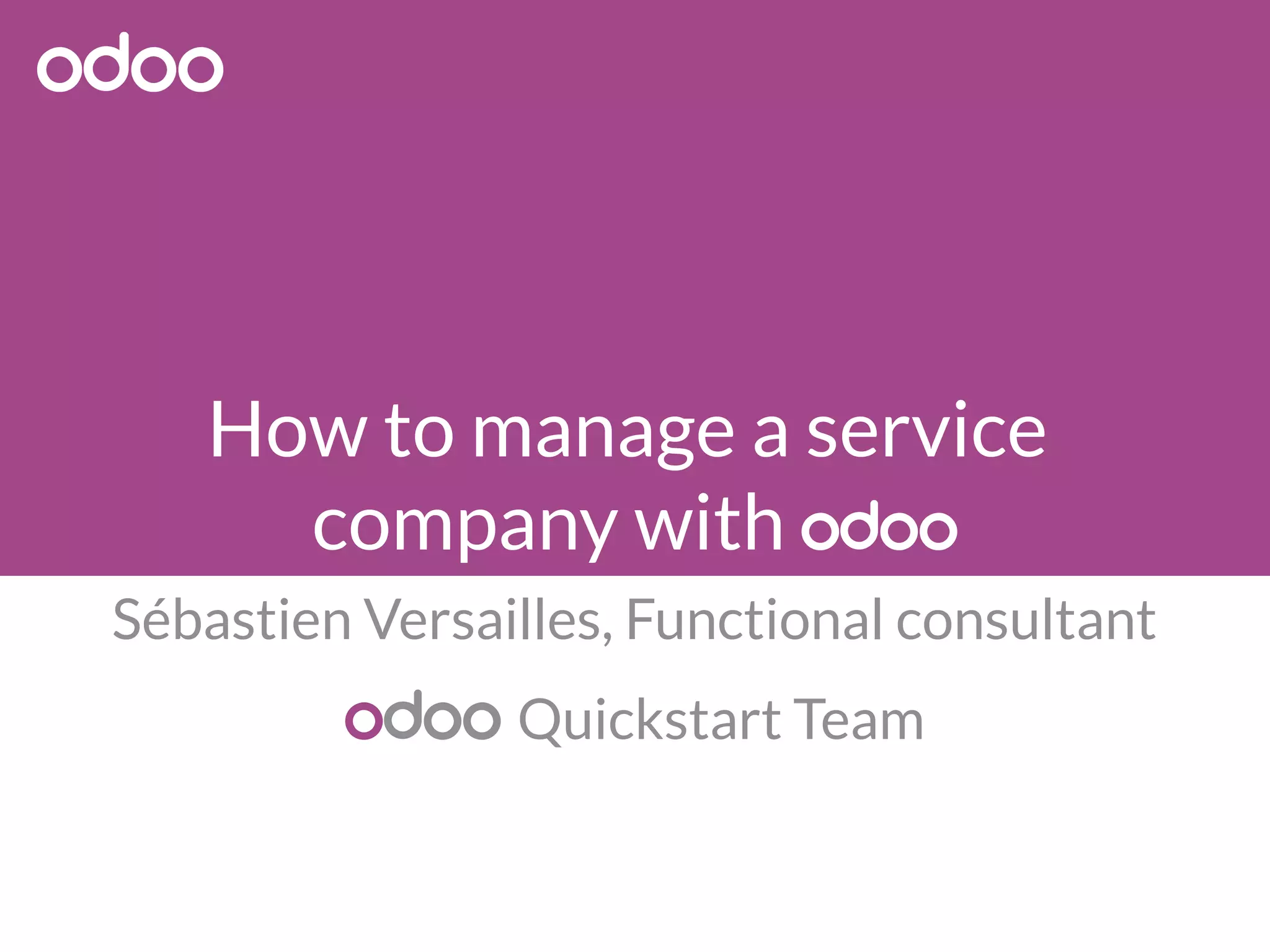 odoo

How to manage a service company with odoo

Sébastien Versailles, Functional consultant

odoo Quickstart Team